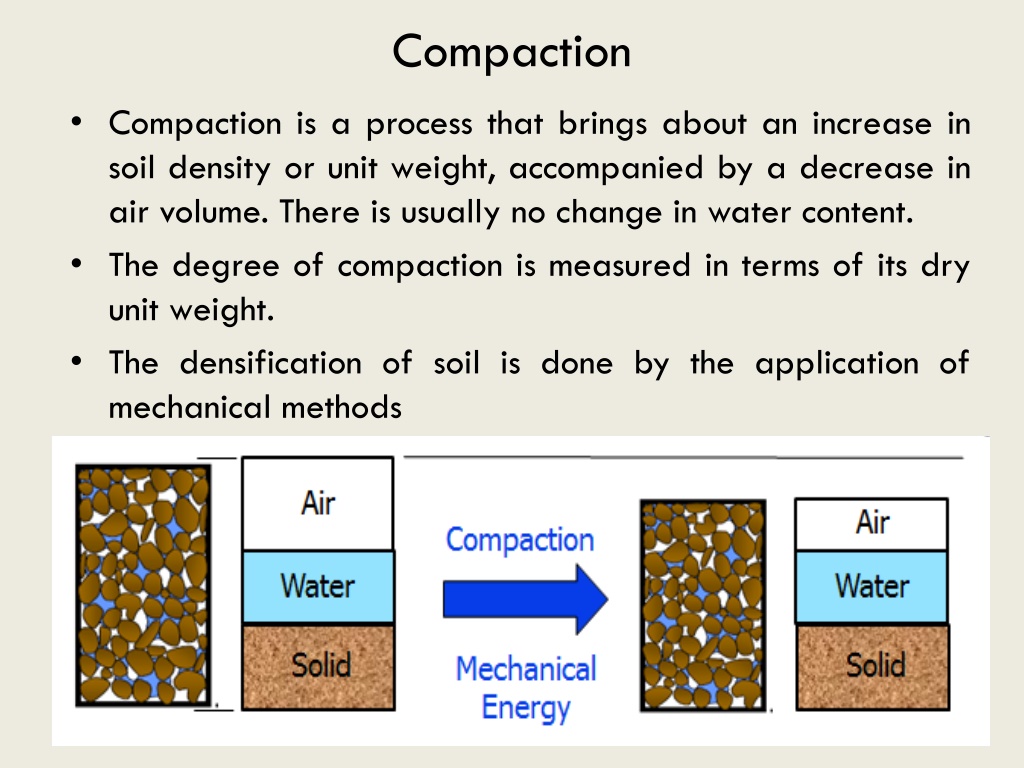 Compaction

• Compaction is a process that brings about an increase in soil density or unit weight, accompanied by a decrease in air volume. There is usually no change in water content.

• The degree of compaction is measured in terms of its dry unit weight.

• The densification of soil is done by the application of mechanical methods

Air
Water
Solid

Compaction

Mechanical Energy

Air
Water
Solid